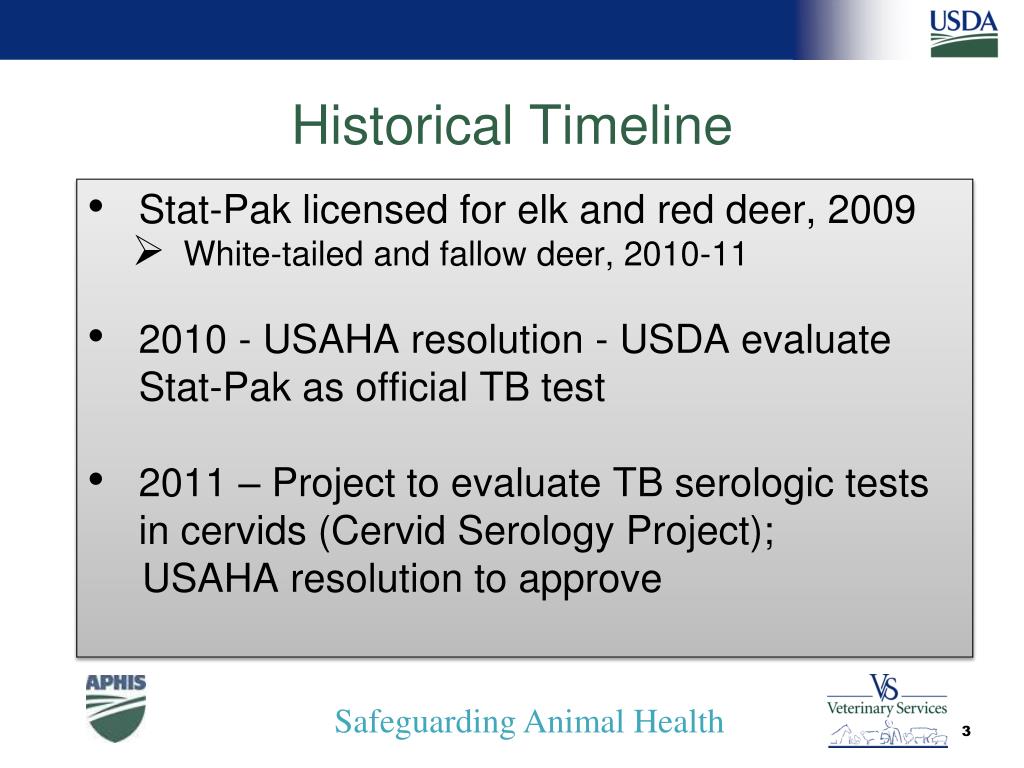 USDA

Historical Timeline

• Stat-Pak licensed for elk and red deer, 2009
➢ White-tailed and fallow deer, 2010-11

• 2010 - USAHA resolution - USDA evaluate Stat-Pak as official TB test

• 2011 – Project to evaluate TB serologic tests in cervids (Cervid Serology Project); USAHA resolution to approve

APHIS

Safeguarding Animal Health

VS
Veterinary Services

3